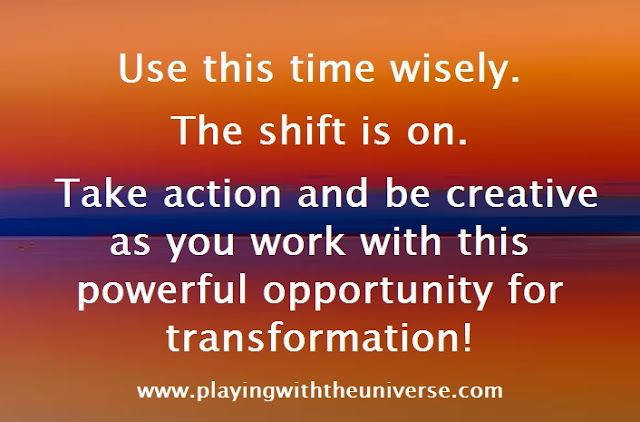 Use this time wisely.

The shift is on.

Take action and be creative as you work with this powerful opportunity for transformation!

www.playingwiththeuniverse.com